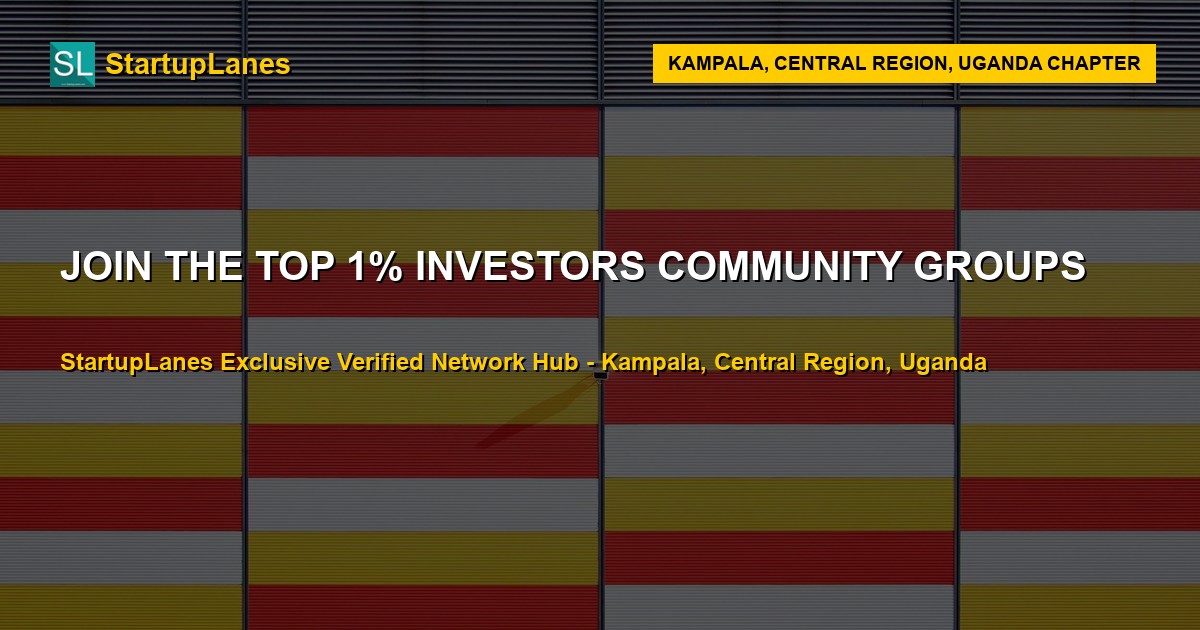 SL StartupLanes

KAMPALA, CENTRAL REGION, UGANDA CHAPTER

JOIN THE TOP 1% INVESTORS COMMUNITY GROUPS

StartupLanes Exclusive Verified Network Hub - Kampala, Central Region, Uganda